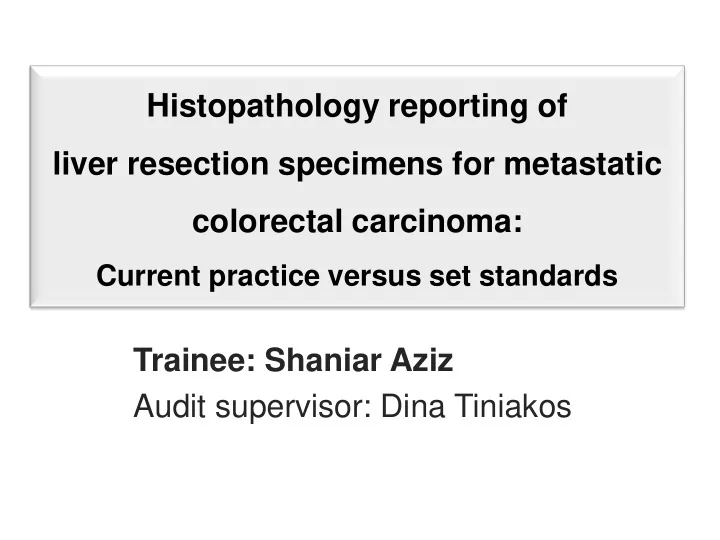 Histopathology reporting of liver resection specimens for metastatic colorectal carcinoma:
Current practice versus set standards

Trainee: Shaniar Aziz
Audit supervisor: Dina Tiniakos